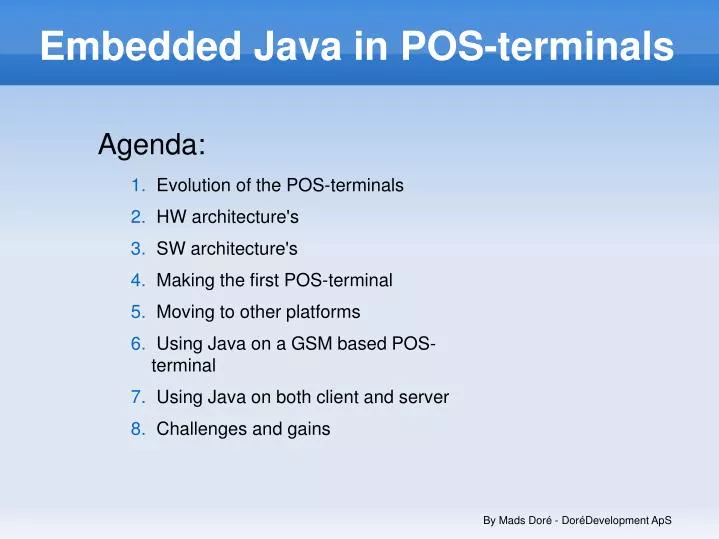 Embedded Java in POS-terminals

Agenda:

1. Evolution of the POS-terminals
2. HW architecture's
3. SW architecture's
4. Making the first POS-terminal
5. Moving to other platforms
6. Using Java on a GSM based POS-terminal
7. Using Java on both client and server
8. Challenges and gains

By Mads Doré - DoréDevelopment ApS